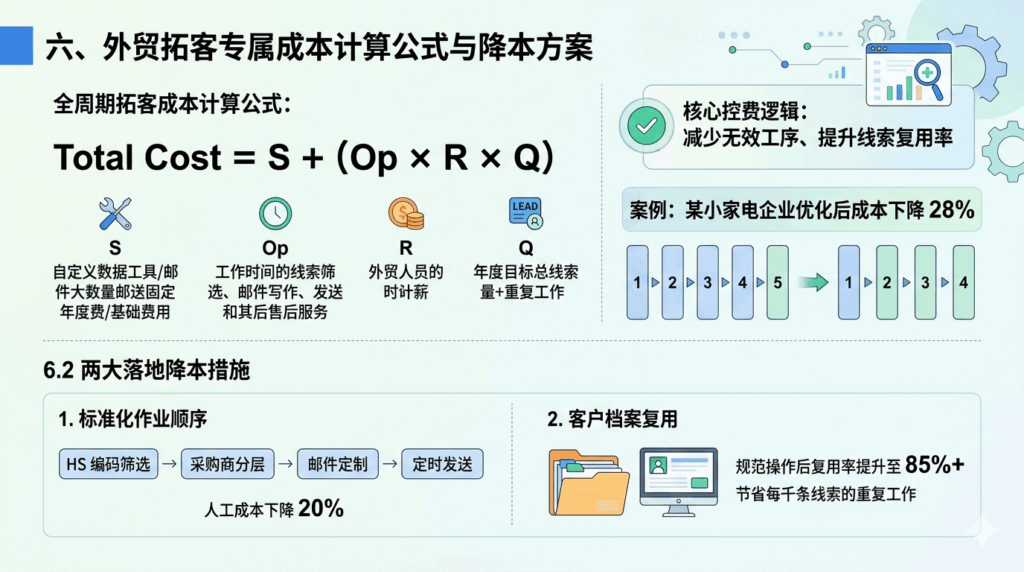 六、外贸拓客专属成本计算公式与降本方案

全周期拓客成本计算公式：

Total Cost = S + (Op × R × Q)

S
自定义数据工具/邮件大数量邮送固定年度费/基础费用

Op
工作时间的线索筛选、邮件写作、发送和其后售后服务

R
外贸人员的时计薪

LEAD
Q
年度目标总线索量+重复工作

核心控费逻辑：
减少无效工序、提升线索复用率

案例：某小家电企业优化后成本下降 28%

1 2 3 4 5 → 1 2 3 4

6.2 两大落地降本措施

1. 标准化作业顺序

HS 编码筛选 → 采购商分层 → 邮件定制 → 定时发送

人工成本下降 20%

2. 客户档案复用

规范操作后复用率提升至 85%+
节省每千条线索的重复工作